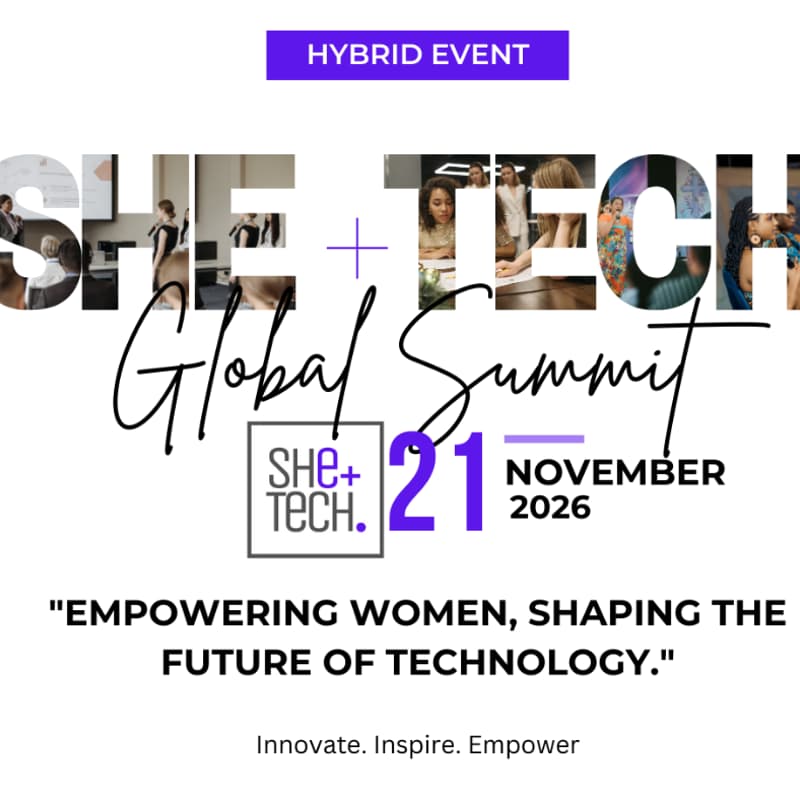 HYBRID EVENT

SHE + TECH

Global Summit

SHe+ TeCH.

21 NOVEMBER 2026

"EMPOWERING WOMEN, SHAPING THE FUTURE OF TECHNOLOGY."

Innovate. Inspire. Empower